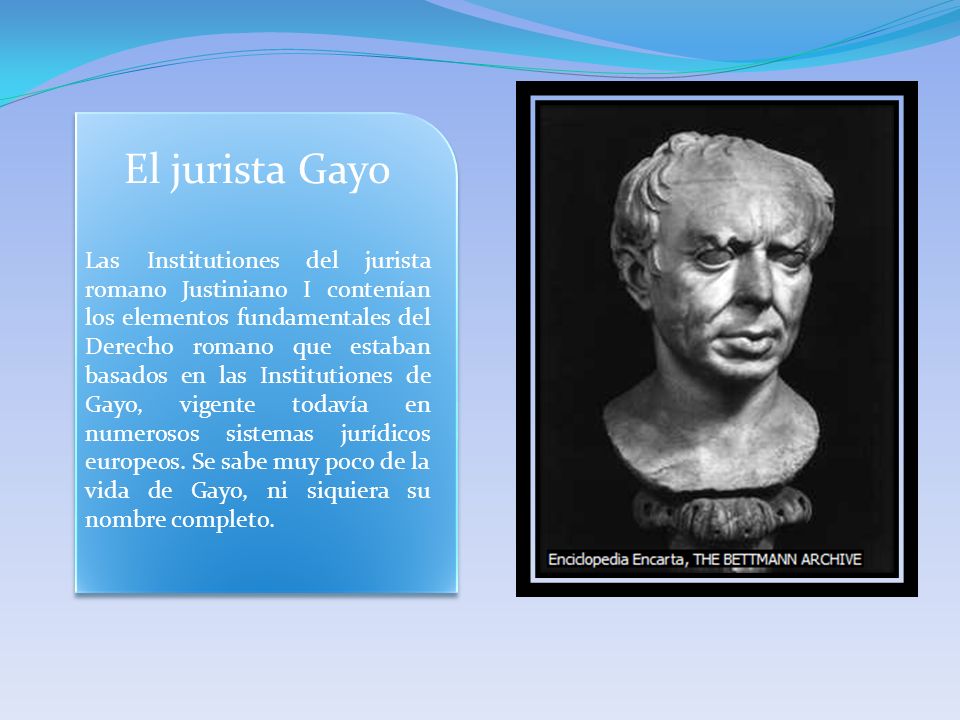 El jurista Gayo

Las Institutiones del jurista romano Justiniano I contenían los elementos fundamentales del Derecho romano que estaban basados en las Institutiones de Gayo, vigente todavía en numerosos sistemas jurídicos europeos. Se sabe muy poco de la vida de Gayo, ni siquiera su nombre completo.

Enciclopedia Encarta, THE BETTMANN ARCHIVE